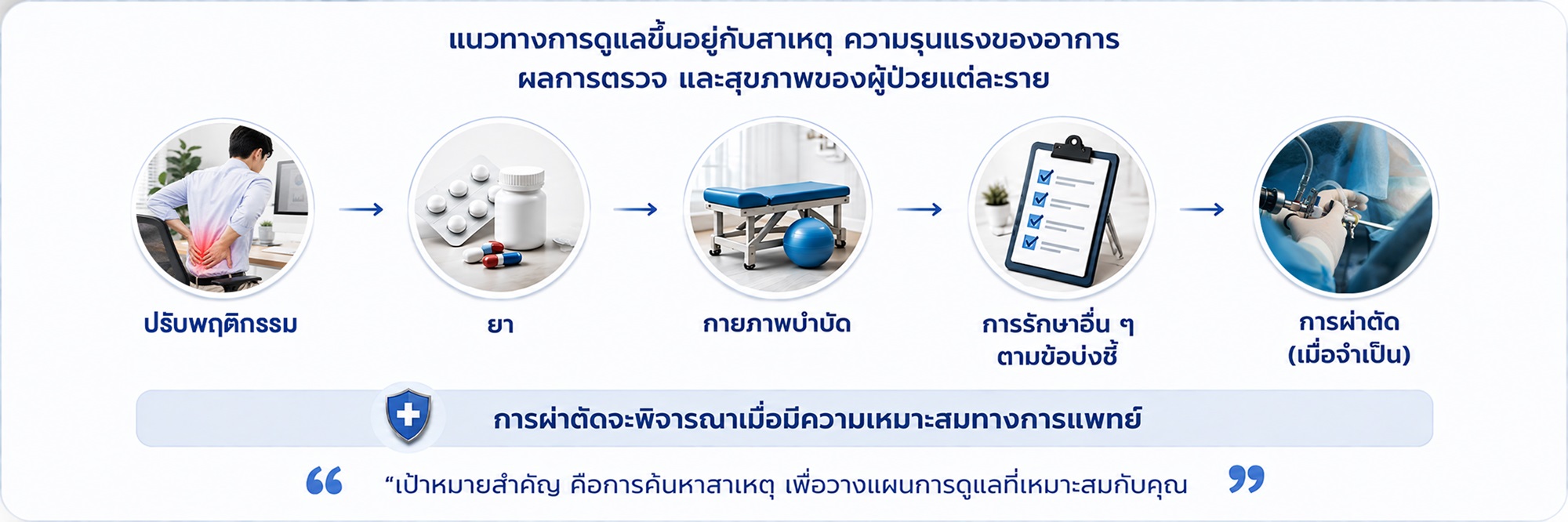 แนวทางการดูแลขึ้นอยู่กับสาเหตุ ความรุนแรงของอาการ
ผลการตรวจ และสุขภาพของผู้ป่วยแต่ละราย

ปรับพฤติกรรม

ยา

กายภาพบำบัด

การรักษาอื่น ๆ ตามข้อบ่งชี้

การผ่าตัด (เมื่อจำเป็น)

การผ่าตัดจะพิจารณาเมื่อมีความเหมาะสมทางการแพทย์

“เป้าหมายสำคัญ คือการค้นหาสาเหตุ เพื่อวางแผนการดูแลที่เหมาะสมกับคุณ